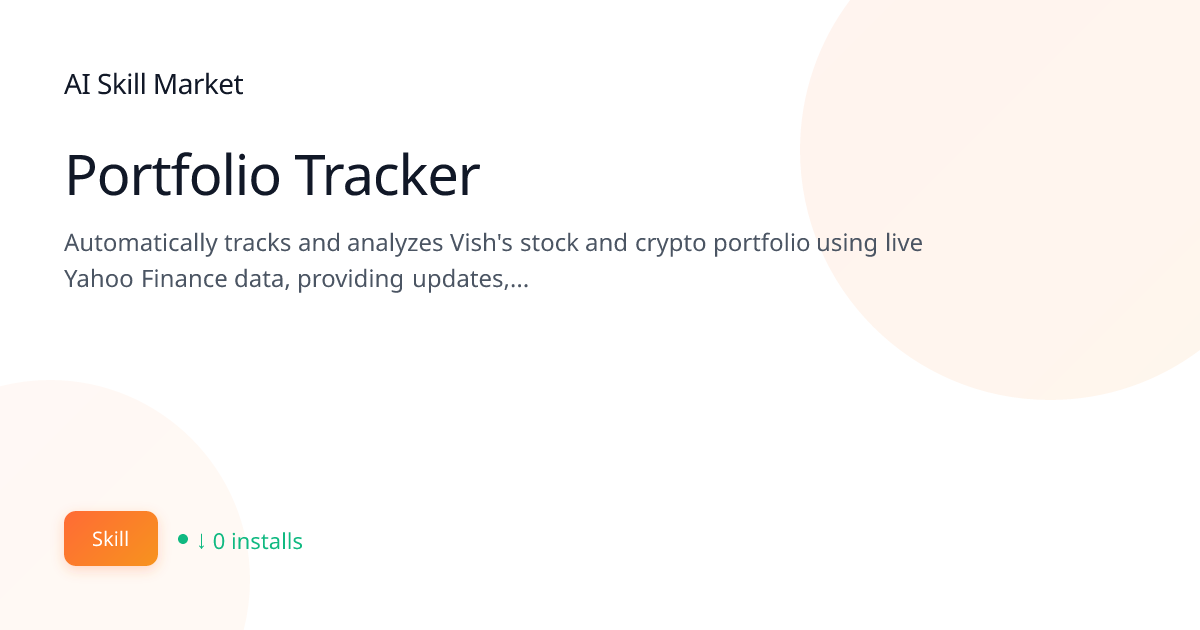 AI Skill Market

Portfolio Tracker

Automatically tracks and analyzes Vish's stock and crypto portfolio using live Yahoo Finance data, providing updates,...

Skill

• ↓ 0 installs